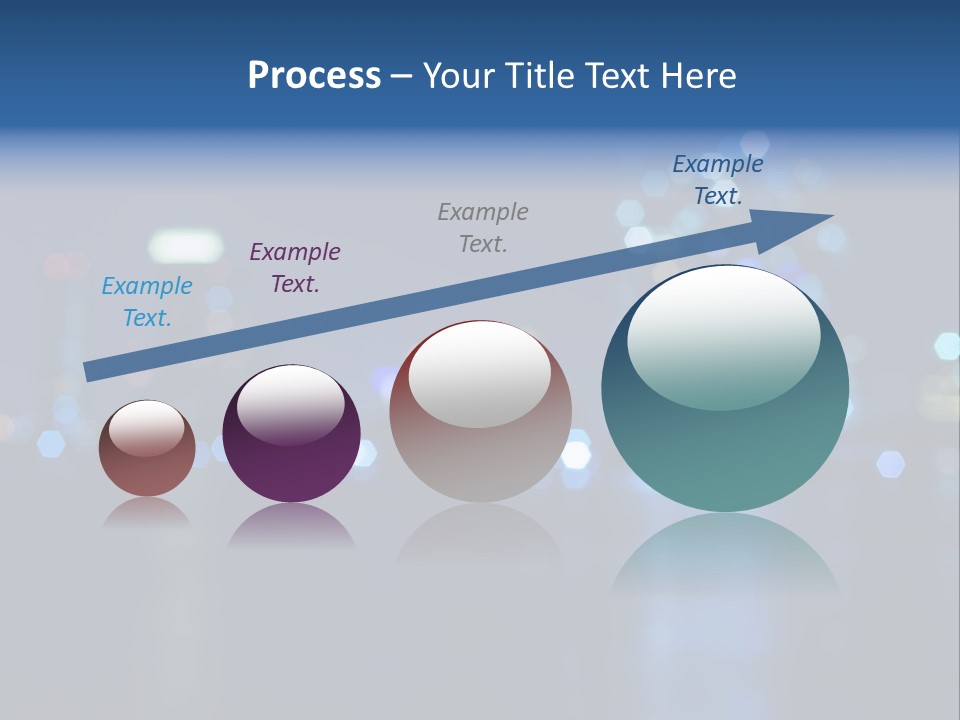 Process – Your Title Text Here

Example Text.

Example Text.

Example Text.

Example Text.